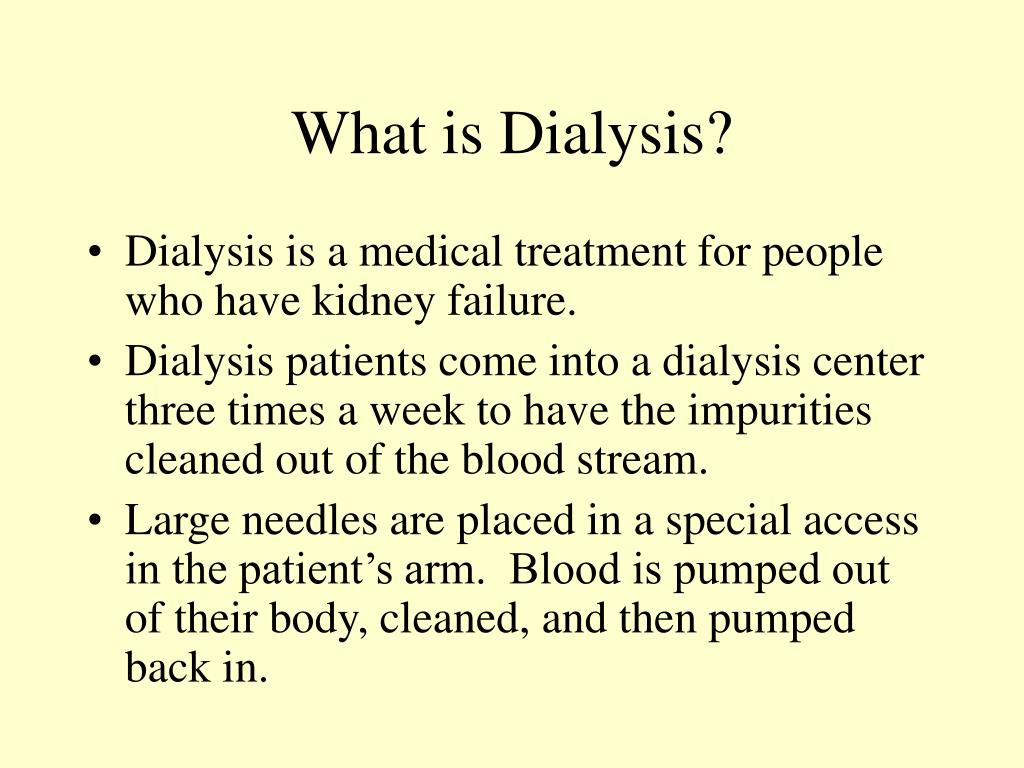 What is Dialysis?

• Dialysis is a medical treatment for people who have kidney failure.
• Dialysis patients come into a dialysis center three times a week to have the impurities cleaned out of the blood stream.
• Large needles are placed in a special access in the patient’s arm. Blood is pumped out of their body, cleaned, and then pumped back in.